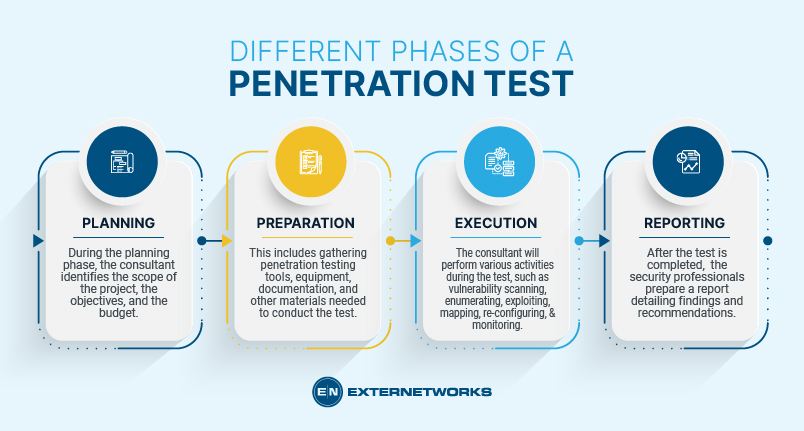 DIFFERENT PHASES OF A
PENETRATION TEST

PLANNING

During the planning phase, the consultant identifies the scope of the project, the objectives, and the budget.

PREPARATION

This includes gathering penetration testing tools, equipment, documentation, and other materials needed to conduct the test.

EXECUTION

The consultant will perform various activities during the test, such as vulnerability scanning, enumerating, exploiting, mapping, re-configuring, & monitoring.

REPORTING

After the test is completed, the security professionals prepare a report detailing findings and recommendations.

EN EXTERNETWORKS